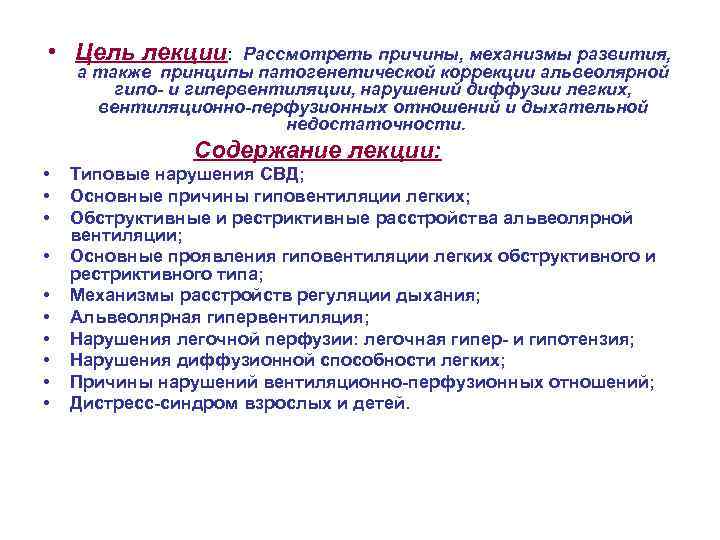 • Цель лекции: Рассмотреть причины, механизмы развития, а также принципы патогенетической коррекции альвеолярной гипо- и гипервентиляции, нарушений диффузии легких, вентиляционно-перфузионных отношений и дыхательной недостаточности.

Содержание лекции:

• Типовые нарушения СВД;
• Основные причины гиповентиляции легких;
• Обструктивные и рестриктивные расстройства альвеолярной вентиляции;
• Основные проявления гиповентиляции легких обструктивного и рестриктивного типа;
• Механизмы расстройств регуляции дыхания;
• Альвеолярная гипервентиляция;
• Нарушения легочной перфузии: легочная гипер- и гипотензия;
• Нарушения диффузионной способности легких;
• Причины нарушений вентиляционно-перфузионных отношений;
• Дистресс-синдром взрослых и детей.